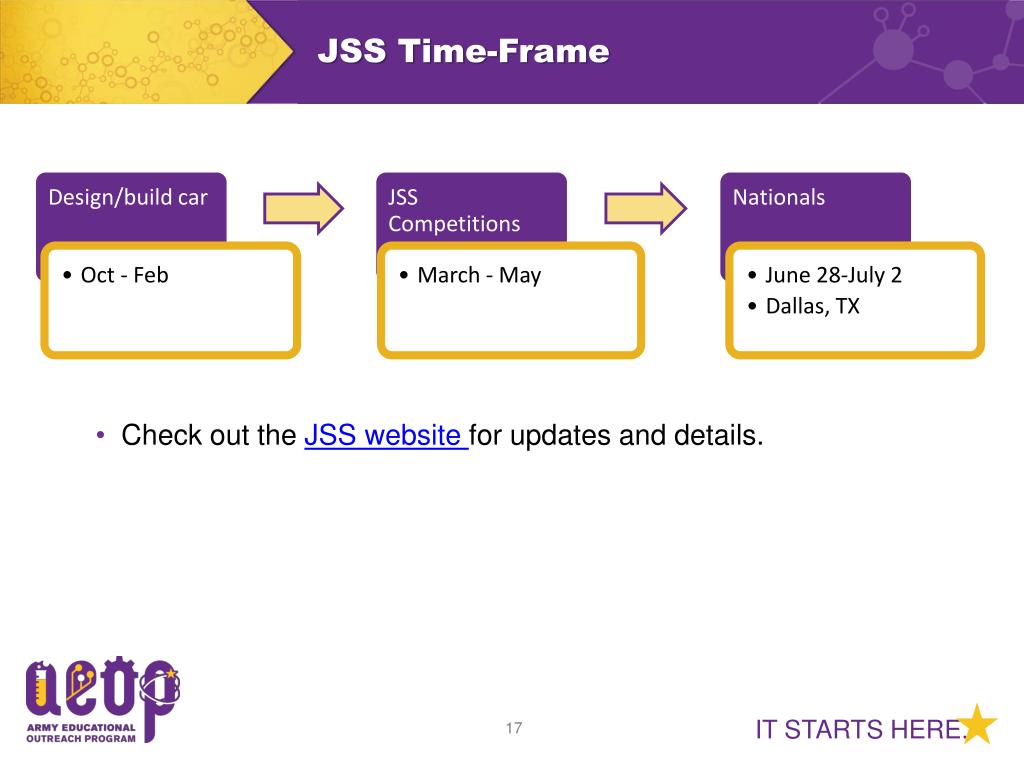 JSS Time-Frame

Design/build car

• Oct - Feb

JSS Competitions

• March - May

Nationals

• June 28-July 2
• Dallas, TX

• Check out the JSS website for updates and details.

aeop
ARMY EDUCATIONAL OUTREACH PROGRAM

17

IT STARTS HERE.